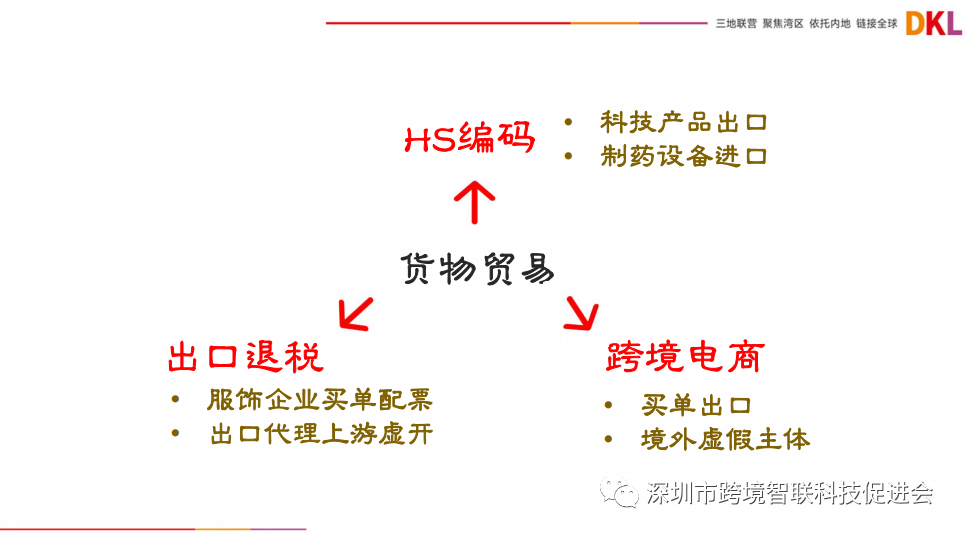 三地联营 聚焦湾区 依托内地 链接全球 DKL

HS编码
• 科技产品出口
• 制药设备进口

货物贸易

出口退税
• 服饰企业买单配票
• 出口代理上游虚开

跨境电商
• 买单出口
• 境外虚假主体

深圳市跨境智联科技促进会